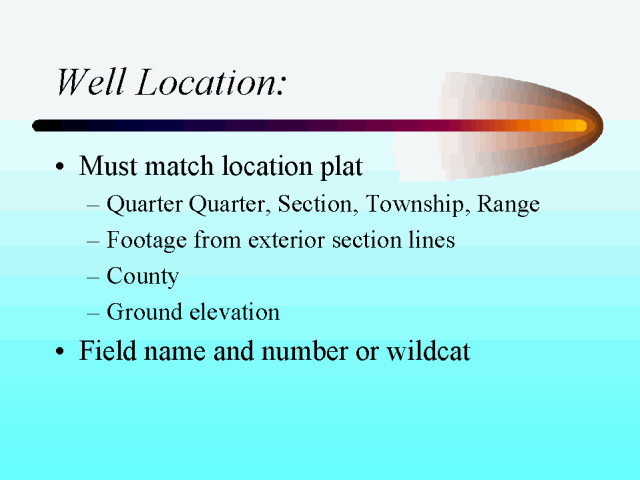 Well Location:

• Must match location plat
– Quarter Quarter, Section, Township, Range
– Footage from exterior section lines
– County
– Ground elevation
• Field name and number or wildcat